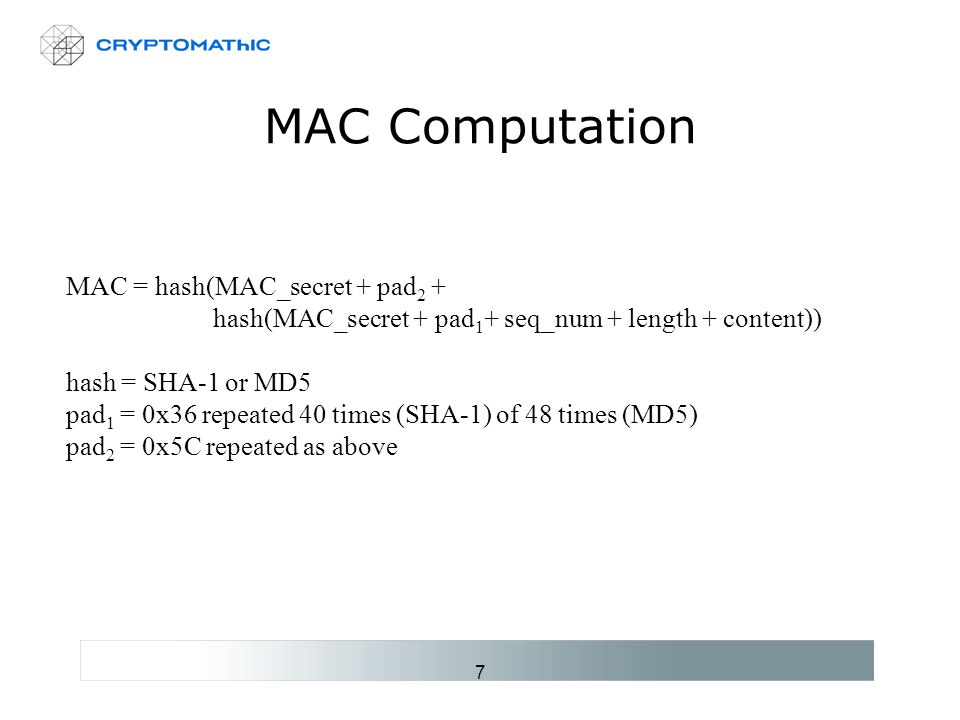 CRYPTOMAThIC

MAC Computation

MAC = hash(MAC_secret + pad$_2$ + hash(MAC_secret + pad$_1$+ seq_num + length + content))

hash = SHA-1 or MD5
pad$_1$ = 0x36 repeated 40 times (SHA-1) of 48 times (MD5)
pad$_2$ = 0x5C repeated as above

7